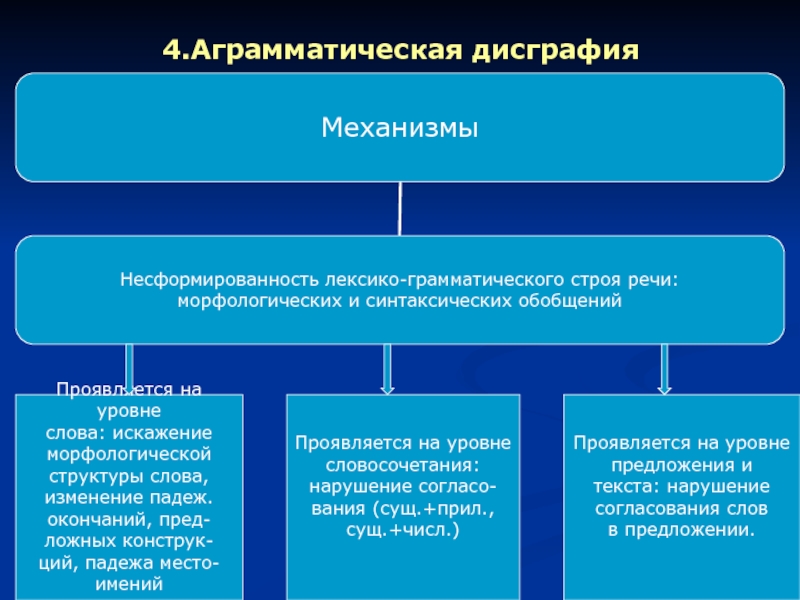 4.Аграмматическая дисграфия

Механизмы

Несформированность лексико-грамматического строя речи: морфологических и синтаксических обобщений

Проявляется на уровне слова: искажение морфологической структуры слова, изменение падеж. окончаний, предложных конструкций, падежа местоимений

Проявляется на уровне словосочетания: нарушение согласования (сущ.+прил., сущ.+числ.)

Проявляется на уровне предложения и текста: нарушение согласования слов в предложении.